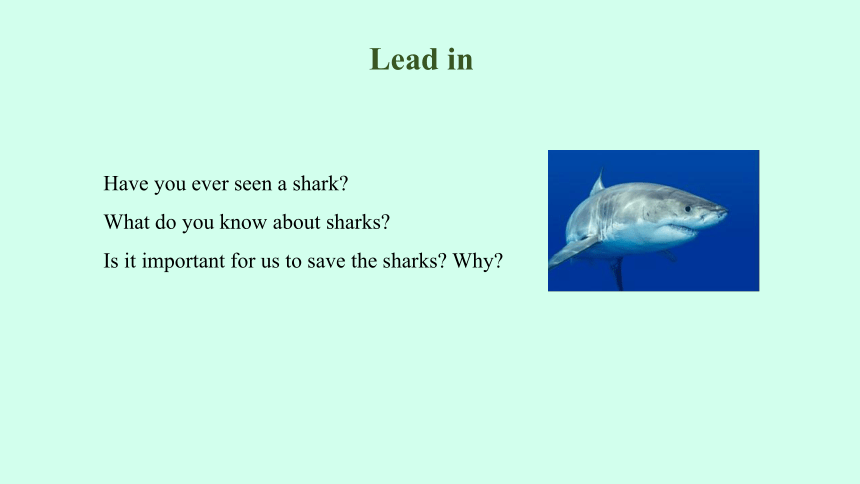 Lead in

Have you ever seen a shark?

What do you know about sharks?

Is it important for us to save the sharks? Why?